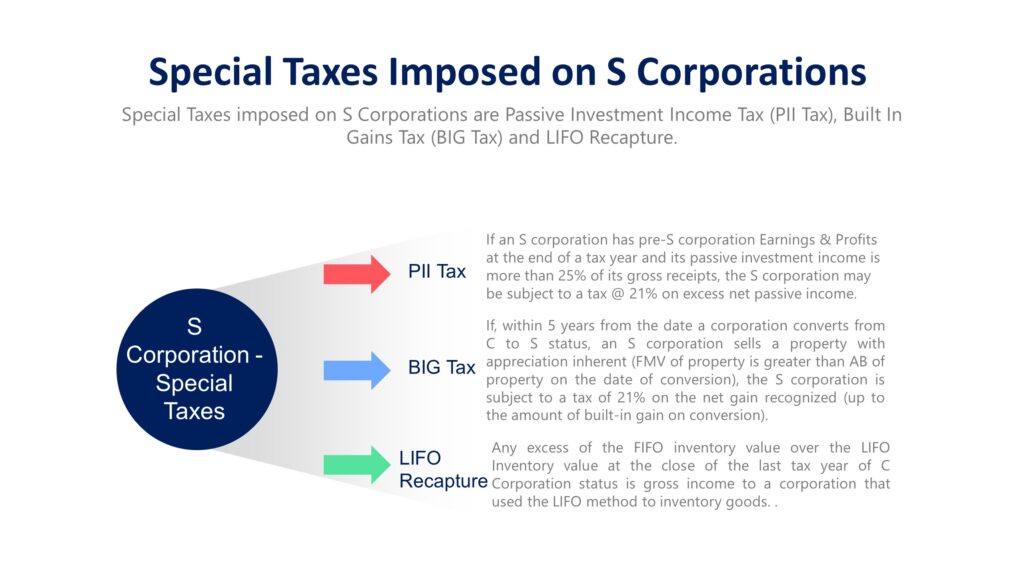 Special Taxes Imposed on S Corporations

Special Taxes imposed on S Corporations are Passive Investment Income Tax (PII Tax), Built In Gains Tax (BIG Tax) and LIFO Recapture.

S Corporation - Special Taxes

PII Tax

If an S corporation has pre-S corporation Earnings & Profits at the end of a tax year and its passive investment income is more than 25% of its gross receipts, the S corporation may be subject to a tax @ 21% on excess net passive income.

BIG Tax

If, within 5 years from the date a corporation converts from C to S status, an S corporation sells a property with appreciation inherent (FMV of property is greater than AB of property on the date of conversion), the S corporation is subject to a tax of 21% on the net gain recognized (up to the amount of built-in gain on conversion).

LIFO Recapture

Any excess of the FIFO inventory value over the LIFO Inventory value at the close of the last tax year of C Corporation status is gross income to a corporation that used the LIFO method to inventory goods. .